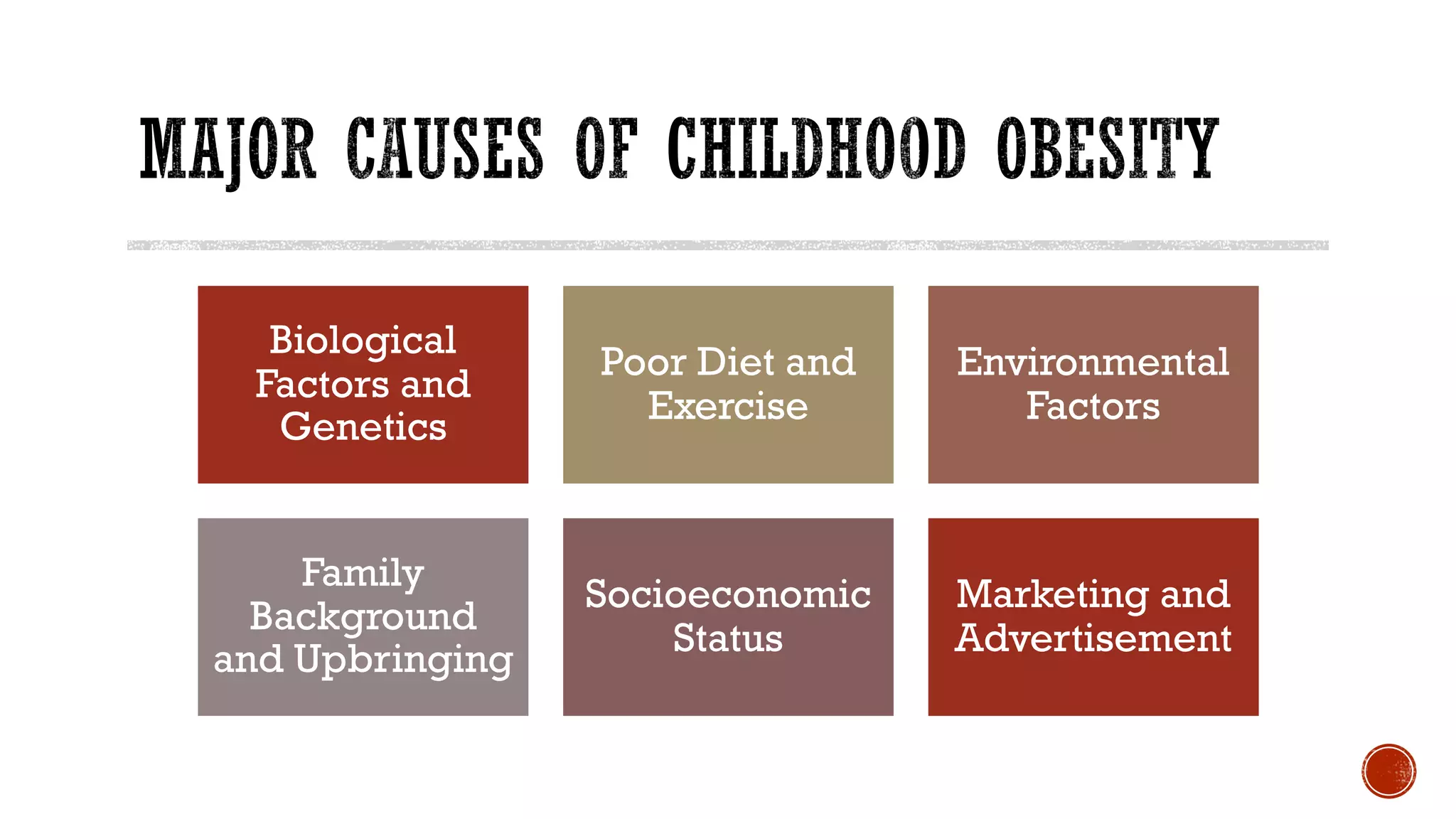 MAJOR CAUSES OF CHILDHOOD OBESITY

Biological Factors and Genetics

Poor Diet and Exercise

Environmental Factors

Family Background and Upbringing

Socioeconomic Status

Marketing and Advertisement